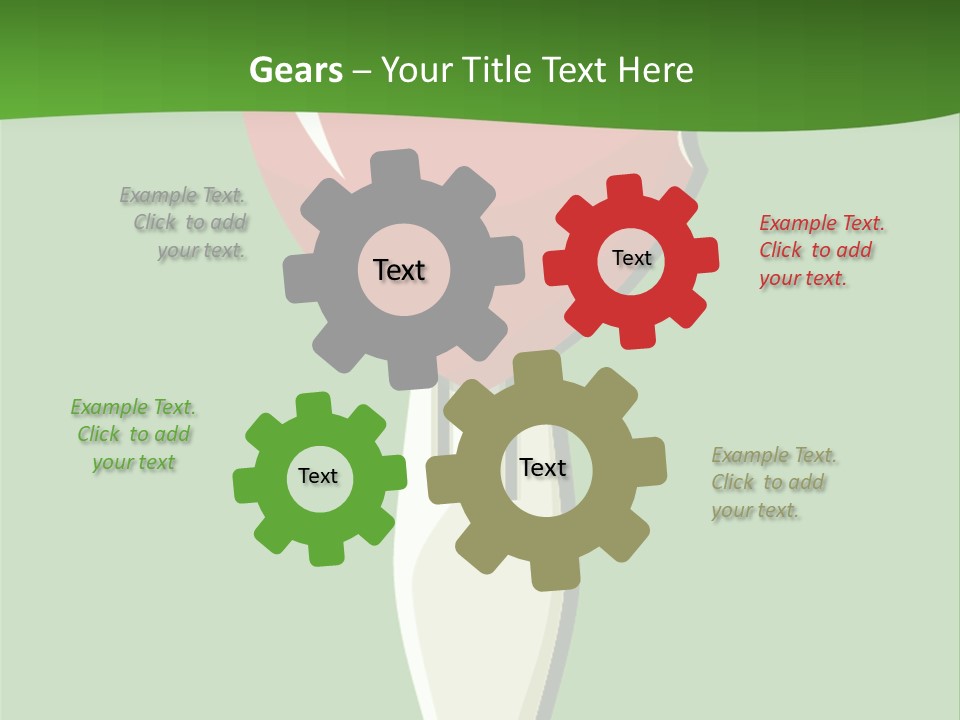 Gears – Your Title Text Here

Example Text. Click to add your text.

Text

Text

Example Text. Click to add your text.

Example Text. Click to add your text

Text

Text

Example Text. Click to add your text.